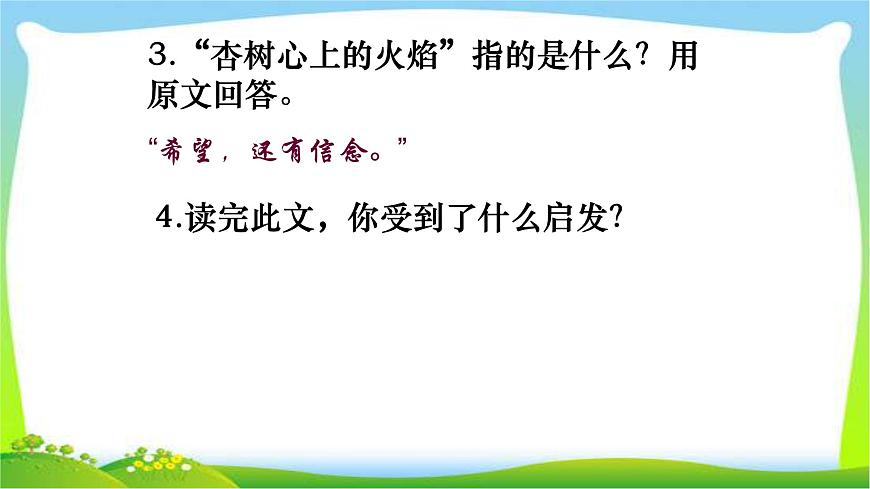 3.“杏树心上的火焰”指的是什么？用原文回答。

“希望，还有信念。”

4.读完此文，你受到了什么启发？